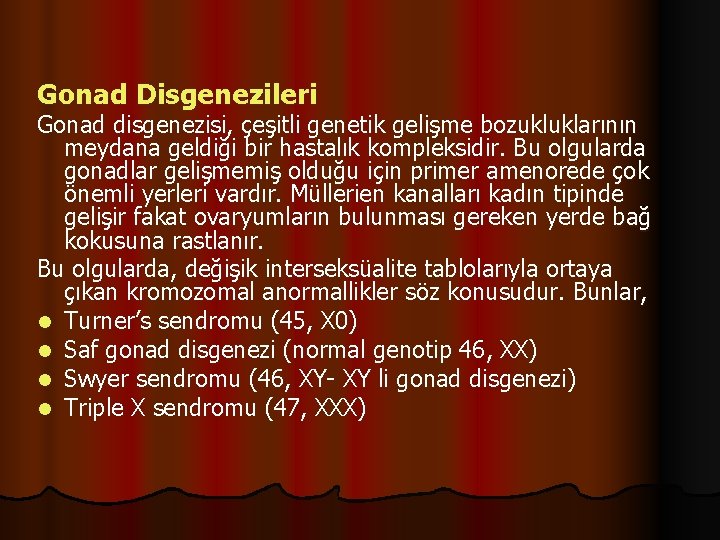 Gonad Disgenezileri

Gonad disgenezisi, çeşitli genetik gelişme bozukluklarının meydana geldiği bir hastalık kompleksidir. Bu olgularda gonadlar gelişmemiş olduğu için primer amenorede çok önemli yerleri vardır. Müllerien kanalları kadın tipinde gelişir fakat ovaryumların bulunması gereken yerde bağ kokusuna rastlanır.

Bu olgularda, değişik interseksüalite tablolarıyla ortaya çıkan kromozomal anormallikler söz konusudur. Bunlar,

- Turner's sendromu (45, X0)
- Saf gonad disgenezi (normal genotip 46, XX)
- Swyer sendromu (46, XY- XY li gonad disgenezi)
- Triple X sendromu (47, XXX)